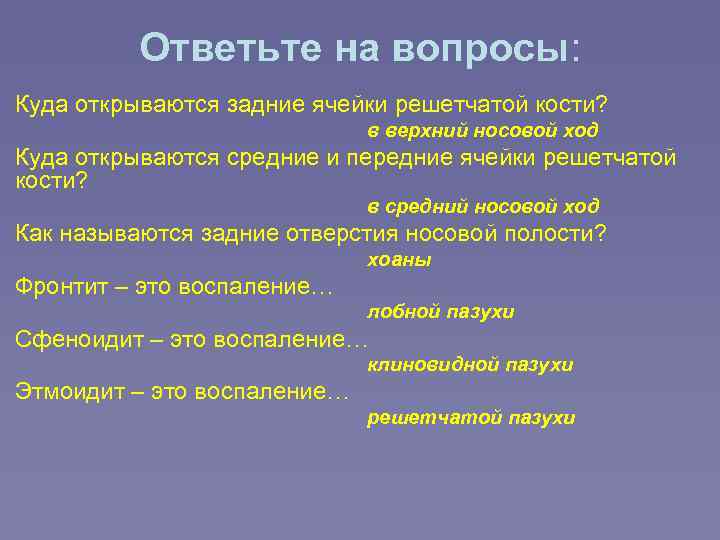 Ответьте на вопросы:

Куда открываются задние ячейки решетчатой кости?

в верхний носовой ход

Куда открываются средние и передние ячейки решетчатой кости?

в средний носовой ход

Как называются задние отверстия носовой полости?

хоаны

Фронтит – это воспаление…

лобной пазухи

Сфеноидит – это воспаление…

клиновидной пазухи

Этмоидит – это воспаление…

решетчатой пазухи